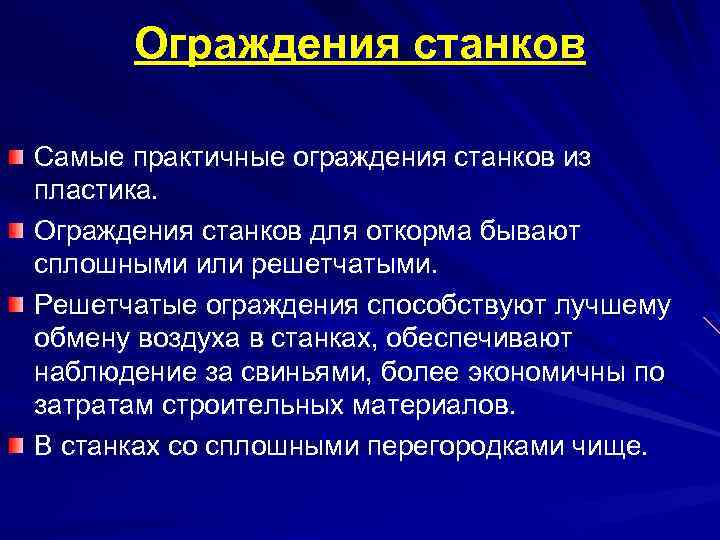 Ограждения станков

Самые практичные ограждения станков из пластика.

Ограждения станков для откорма бывают сплошными или решетчатыми.

Решетчатые ограждения способствуют лучшему обмену воздуха в станках, обеспечивают наблюдение за свиньями, более экономичны по затратам строительных материалов.

В станках со сплошными перегородками чище.